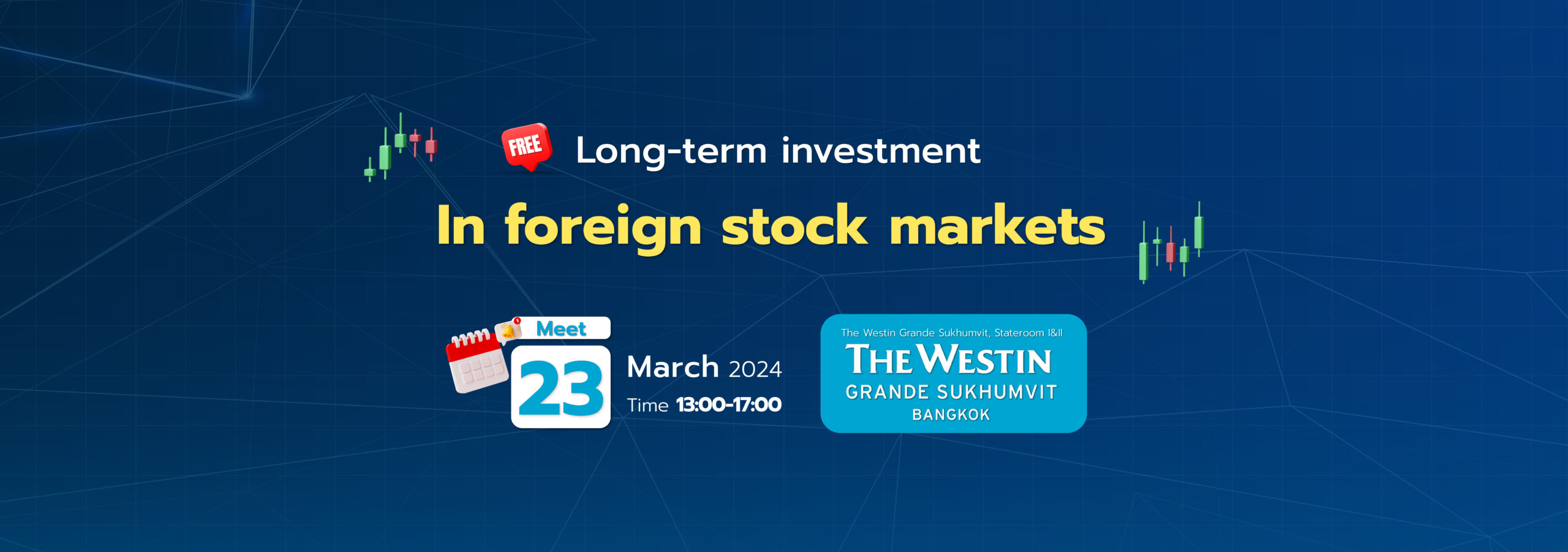 FREE Long-term investment

In foreign stock markets

Meet

23 March 2024

Time 13:00-17:00

The Westin Grande Sukhumvit, Stateroom I&II

THE WESTIN

GRANDE SUKHUMVIT

BANGKOK